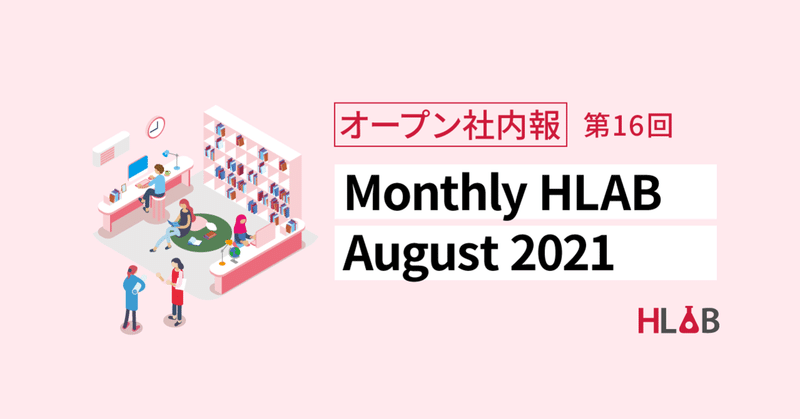 オープン社内報 第16回

Monthly HLAB
August 2021

HLAB